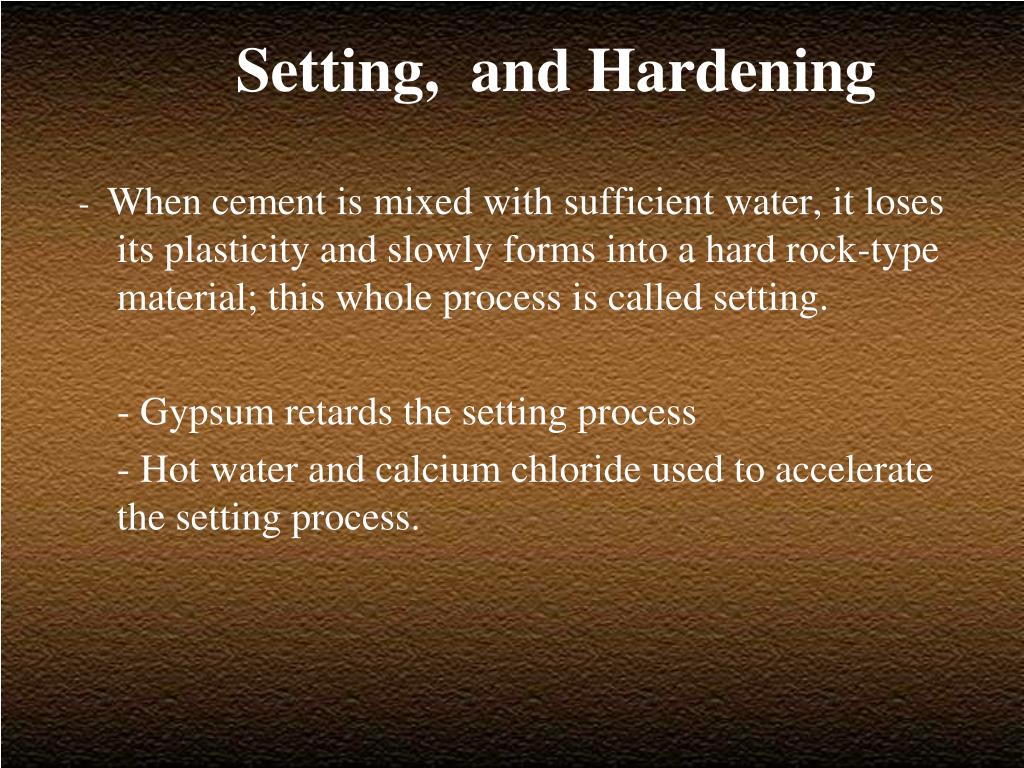 Setting, and Hardening

- When cement is mixed with sufficient water, it loses its plasticity and slowly forms into a hard rock-type material; this whole process is called setting.

- Gypsum retards the setting process

- Hot water and calcium chloride used to accelerate the setting process.